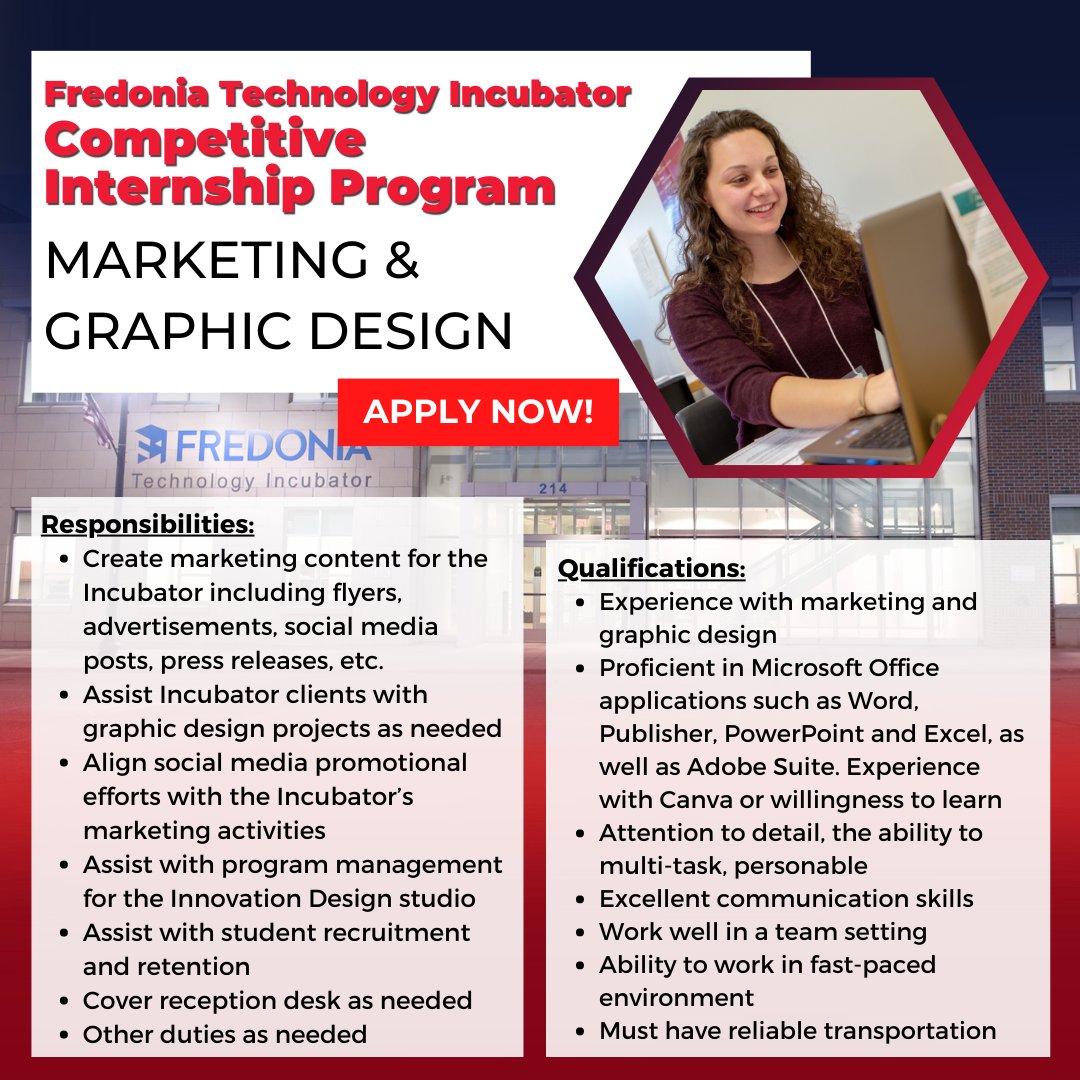 Fredonia Technology Incubator
Competitive Internship Program

MARKETING & GRAPHIC DESIGN

APPLY NOW!

FREDONIA
Technology Incubator
214

Responsibilities:
- Create marketing content for the Incubator including flyers, advertisements, social media posts, press releases, etc.
- Assist Incubator clients with graphic design projects as needed
- Align social media promotional efforts with the Incubator's marketing activities
- Assist with program management for the Innovation Design studio
- Assist with student recruitment and retention
- Cover reception desk as needed
- Other duties as needed

Qualifications:
- Experience with marketing and graphic design
- Proficient in Microsoft Office applications such as Word, Publisher, PowerPoint and Excel, as well as Adobe Suite. Experience with Canva or willingness to learn
- Attention to detail, the ability to multi-task, personable
- Excellent communication skills
- Work well in a team setting
- Ability to work in fast-paced environment
- Must have reliable transportation